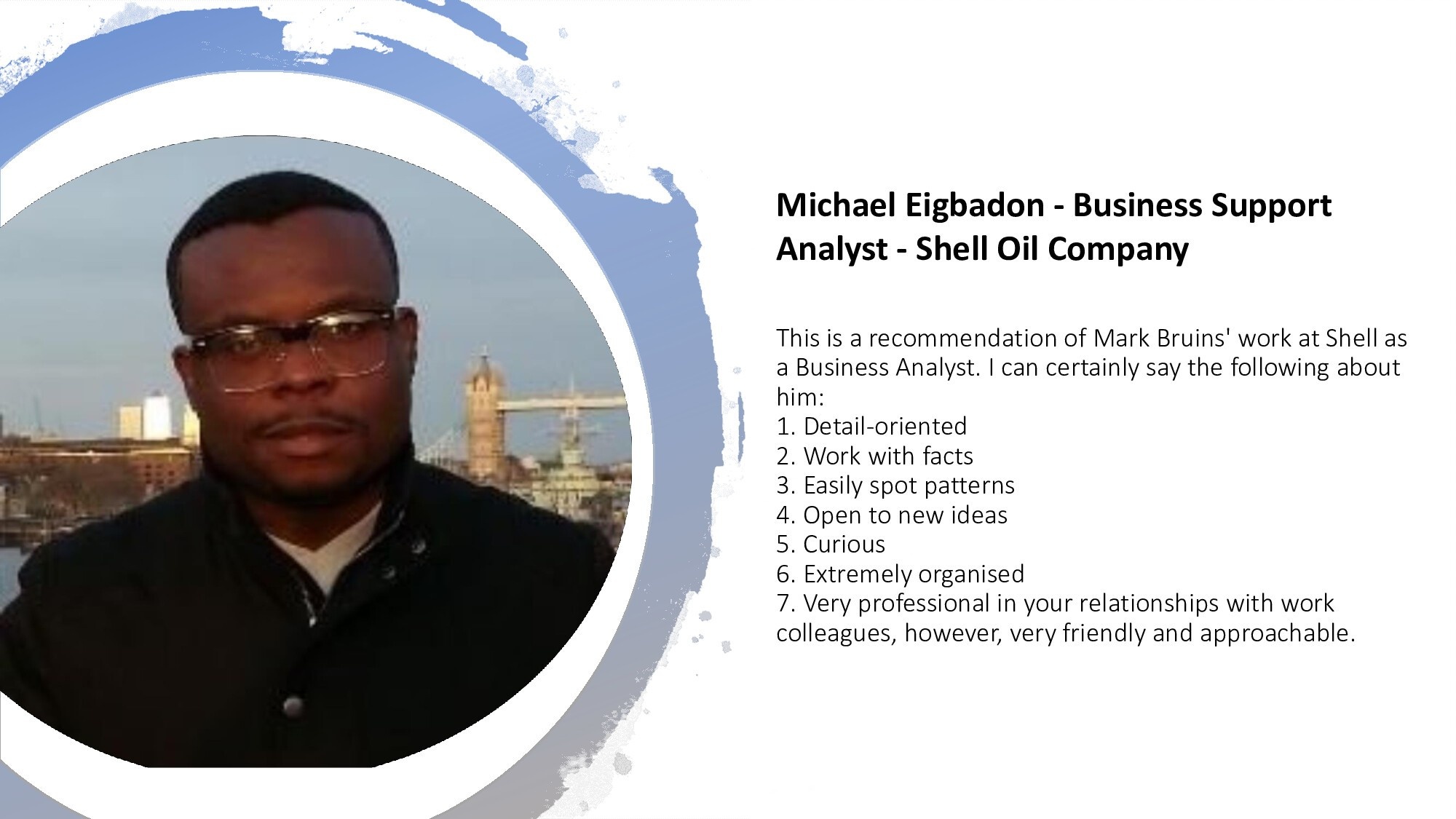 Michael Eigbadon - Business Support Analyst - Shell Oil Company

This is a recommendation of Mark Bruins' work at Shell as a Business Analyst. I can certainly say the following about him:
1. Detail-oriented
2. Work with facts
3. Easily spot patterns
4. Open to new ideas
5. Curious
6. Extremely organised
7. Very professional in your relationships with work colleagues, however, very friendly and approachable.